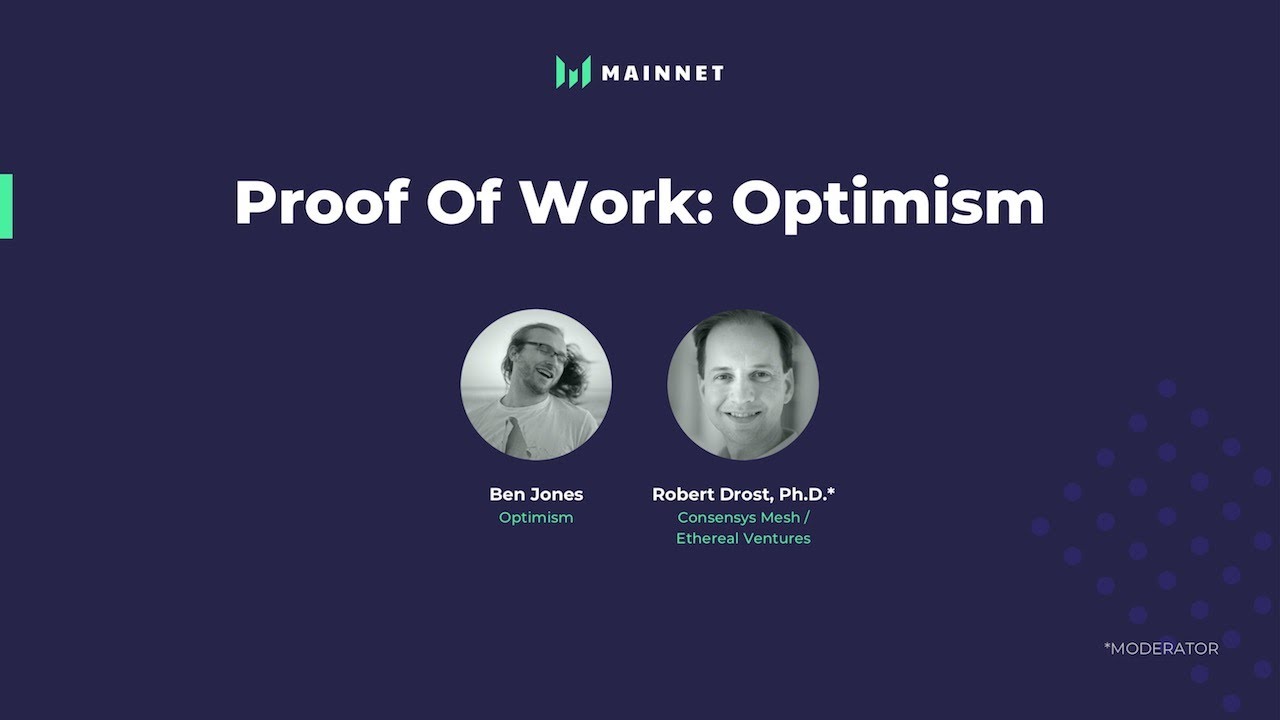 MAINNET

Proof Of Work: Optimism

Ben Jones
Optimism

Robert Drost, Ph.D.*
Consensys Mesh / Ethereal Ventures

*MODERATOR